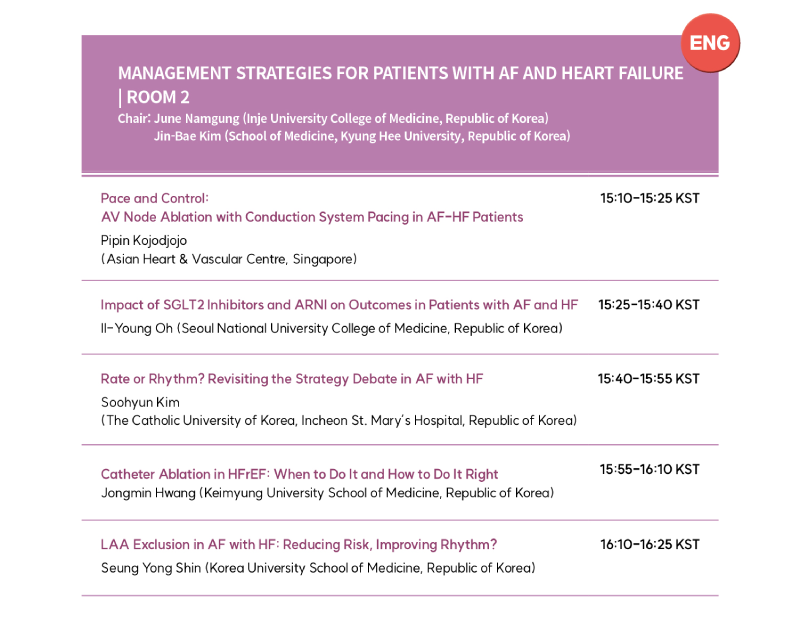 ENG

MANAGEMENT STRATEGIES FOR PATIENTS WITH AF AND HEART FAILURE | ROOM 2

Chair: June Namgung (Inje University College of Medicine, Republic of Korea)
Jin-Bae Kim (School of Medicine, Kyung Hee University, Republic of Korea)

Pace and Control:
AV Node Ablation with Conduction System Pacing in AF-HF Patients
15:10-15:25 KST
Pipin Kojodjojo
(Asian Heart & Vascular Centre, Singapore)

Impact of SGLT2 Inhibitors and ARNI on Outcomes in Patients with AF and HF
15:25-15:40 KST
Il-Young Oh (Seoul National University College of Medicine, Republic of Korea)

Rate or Rhythm? Revisiting the Strategy Debate in AF with HF
15:40-15:55 KST
Soohyun Kim
(The Catholic University of Korea, Incheon St. Mary's Hospital, Republic of Korea)

Catheter Ablation in HFrEF: When to Do It and How to Do It Right
15:55-16:10 KST
Jongmin Hwang (Keimyung University School of Medicine, Republic of Korea)

LAA Exclusion in AF with HF: Reducing Risk, Improving Rhythm?
16:10-16:25 KST
Seung Yong Shin (Korea University School of Medicine, Republic of Korea)